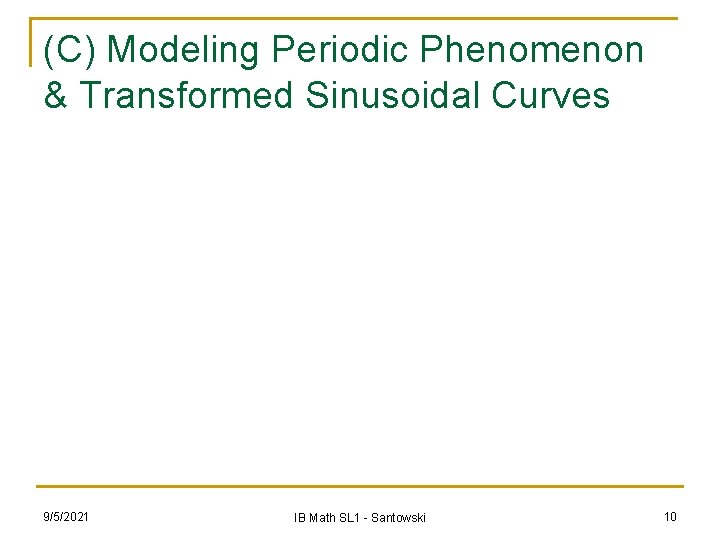 (C) Modeling Periodic Phenomenon & Transformed Sinusoidal Curves

9/5/2021

IB Math SL1 - Santowski

10